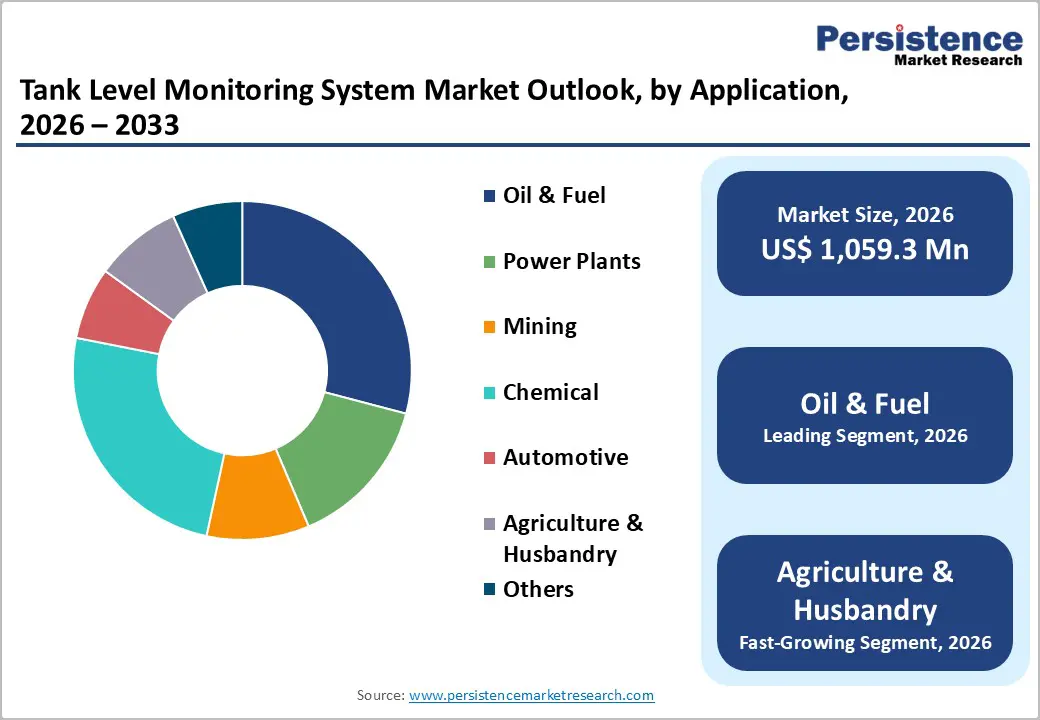 Persistence
Market Research

Tank Level Monitoring System Market Outlook, by Application, 2026 – 2033

Oil & Fuel
Power Plants
Mining
Chemical
Automotive
Agriculture & Husbandry
Others

Market Size, 2026
US$ 1,059.3 Mn

Oil & Fuel
Leading Segment, 2026

Agriculture & Husbandry
Fast-Growing Segment, 2026

Source: www.persistencemarketresearch.com